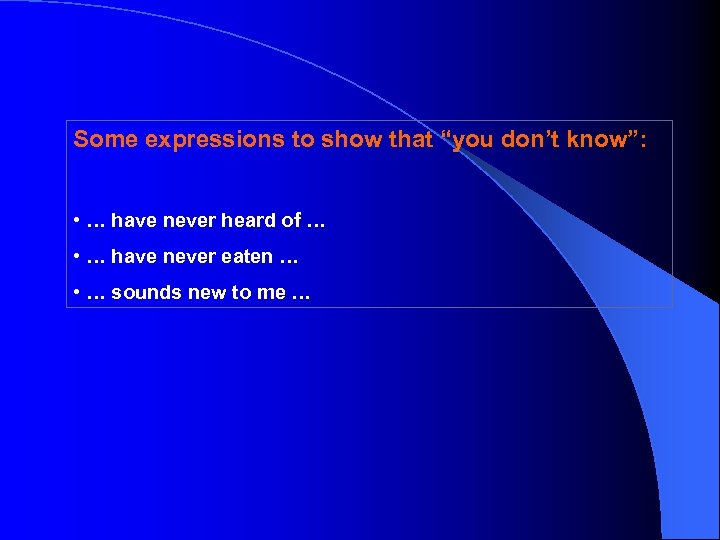 Some expressions to show that “you don’t know”:

• … have never heard of …
• … have never eaten …
• … sounds new to me …